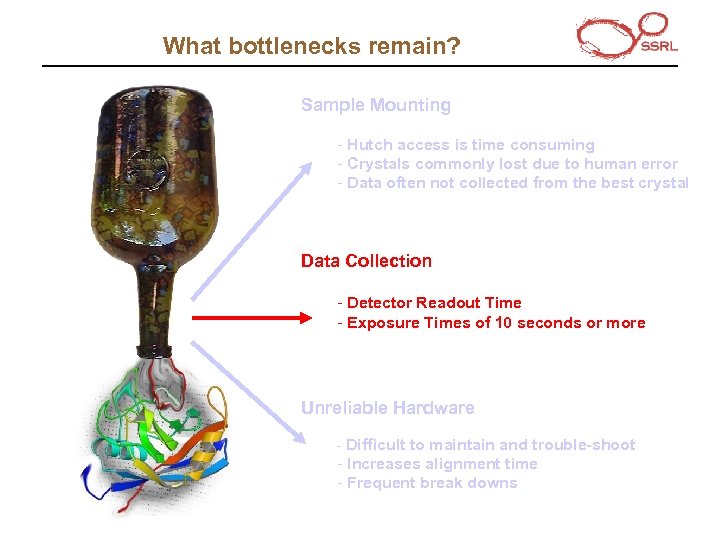 What bottlenecks remain?

SSRL

Sample Mounting

- Hutch access is time consuming
- Crystals commonly lost due to human error
- Data often not collected from the best crystal

Data Collection

- Detector Readout Time
- Exposure Times of 10 seconds or more

Unreliable Hardware

- Difficult to maintain and trouble-shoot
- Increases alignment time
- Frequent break downs